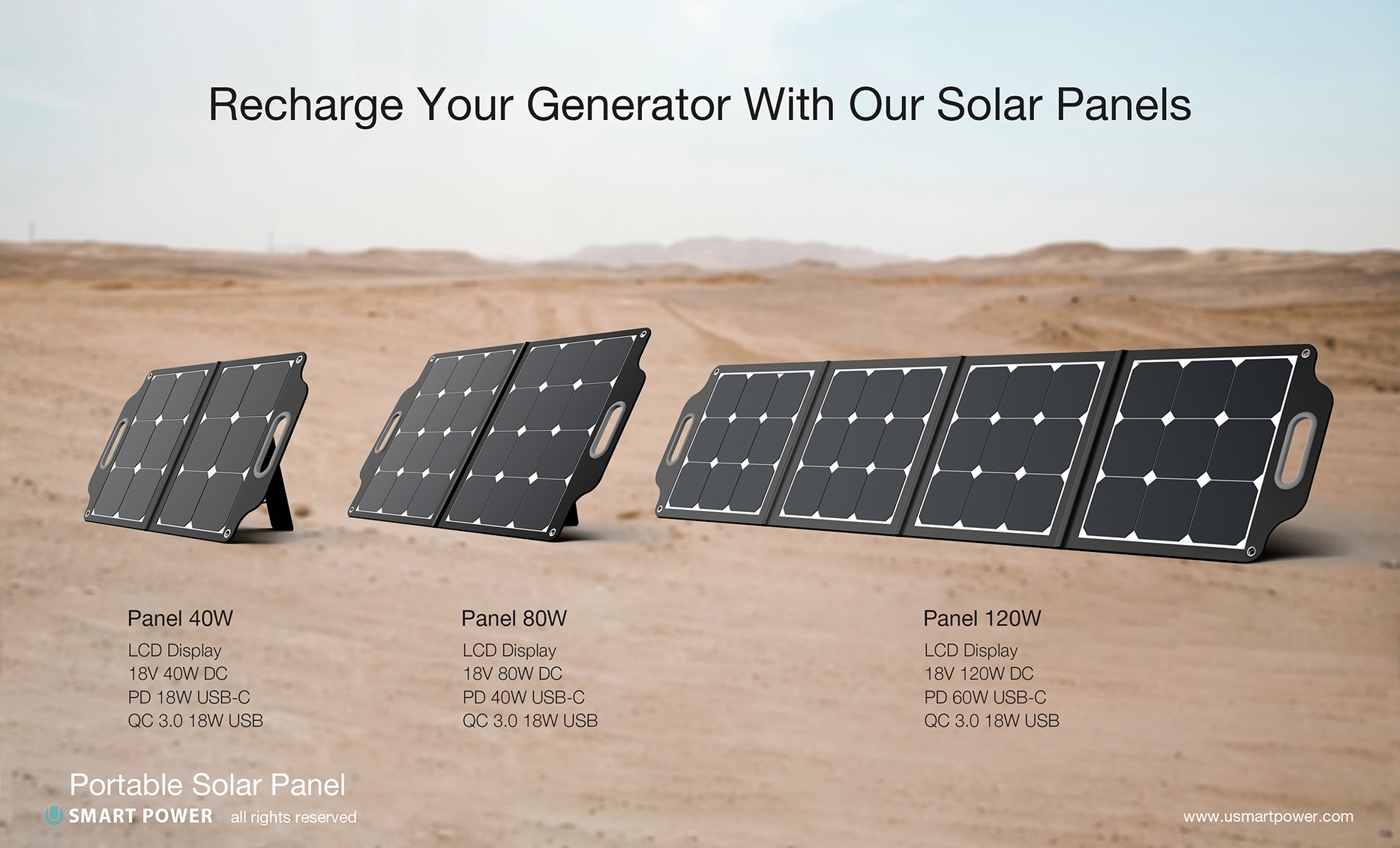 Recharge Your Generator With Our Solar Panels

Panel 40W
LCD Display
18V 40W DC
PD 18W USB-C
QC 3.0 18W USB

Panel 80W
LCD Display
18V 80W DC
PD 40W USB-C
QC 3.0 18W USB

Panel 120W
LCD Display
18V 120W DC
PD 60W USB-C
QC 3.0 18W USB

Portable Solar Panel
SMART POWER all rights reserved

www.usmartpower.com